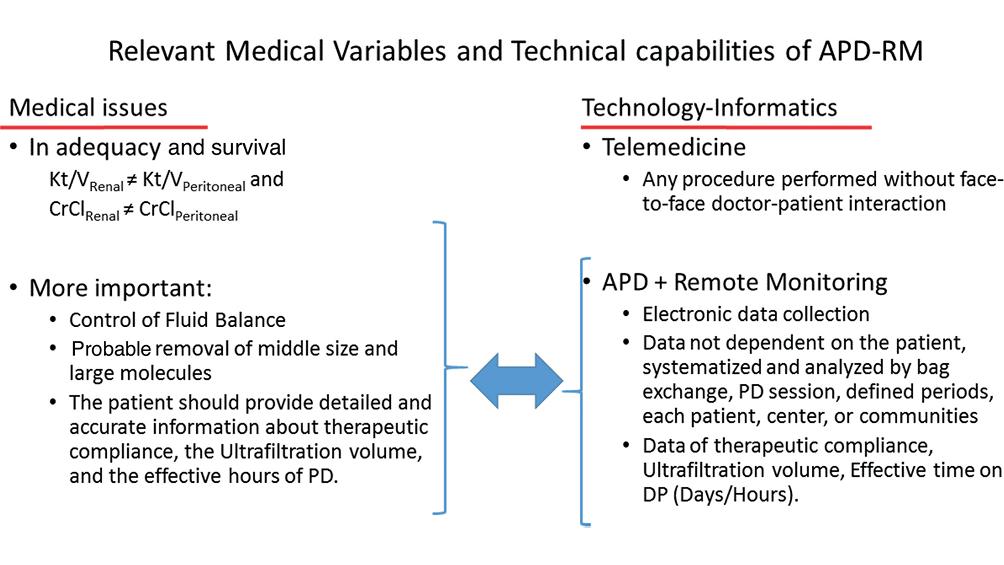 Relevant Medical Variables and Technical capabilities of APD-RM

Medical issues

• In adequacy and survival

$Kt/V_{Renal} \neq Kt/V_{Peritoneal}$ and $CrCl_{Renal} \neq CrCl_{Peritoneal}$

• More important:

• Control of Fluid Balance

• Probable removal of middle size and large molecules

• The patient should provide detailed and accurate information about therapeutic compliance, the Ultrafiltration volume, and the effective hours of PD.

Technology-Informatics

• Telemedicine

• Any procedure performed without face-to-face doctor-patient interaction

• APD + Remote Monitoring

• Electronic data collection

• Data not dependent on the patient, systematized and analyzed by bag exchange, PD session, defined periods, each patient, center, or communities

• Data of therapeutic compliance, Ultrafiltration volume, Effective time on DP (Days/Hours).